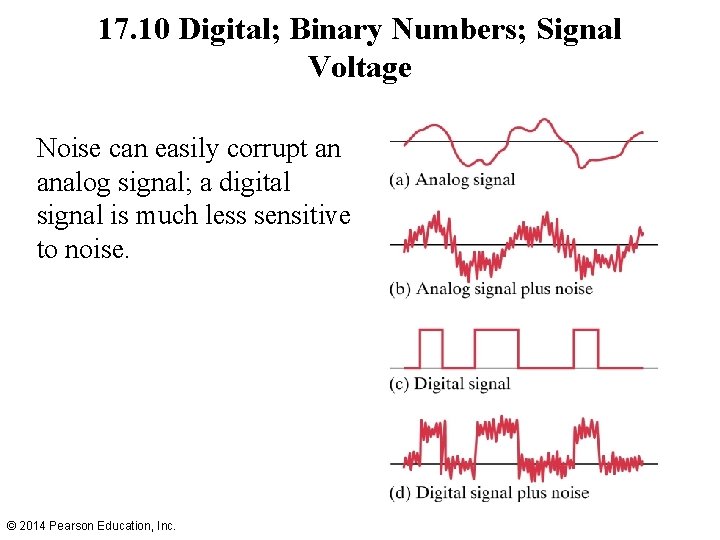 17.10 Digital; Binary Numbers; Signal Voltage

Noise can easily corrupt an analog signal; a digital signal is much less sensitive to noise.

(a) Analog signal

(b) Analog signal plus noise

(c) Digital signal

(d) Digital signal plus noise

© 2014 Pearson Education, Inc.